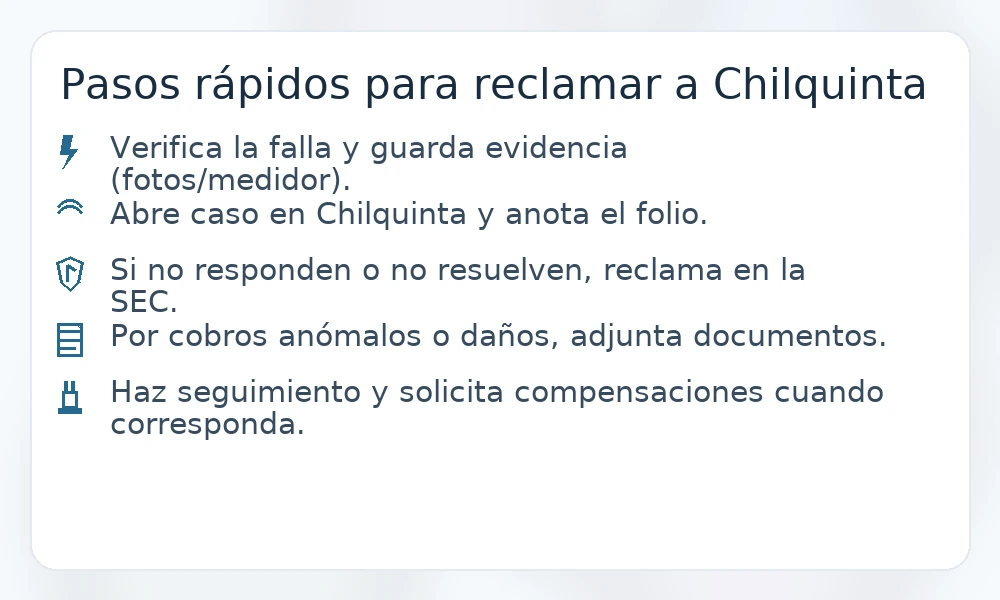 Pasos rápidos para reclamar a Chilquinta

Verifica la falla y guarda evidencia (fotos/medidor).

Abre caso en Chilquinta y anota el folio.

Si no responden o no resuelven, reclama en la SEC.

Por cobros anómalos o daños, adjunta documentos.

Haz seguimiento y solicita compensaciones cuando corresponda.